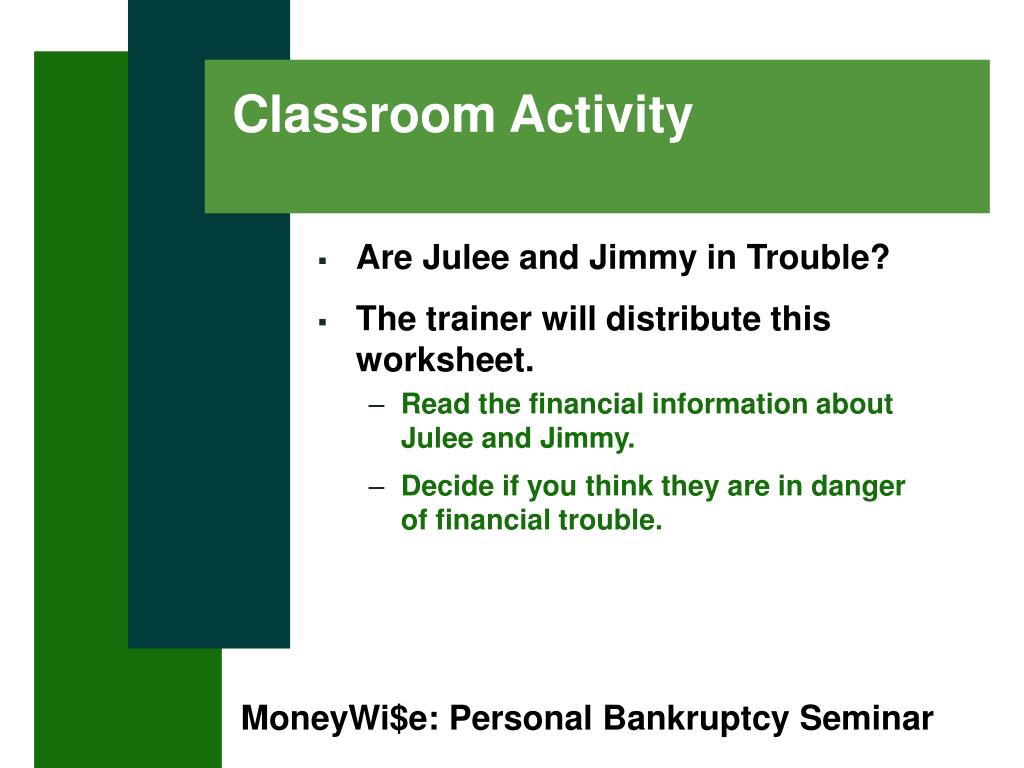 Classroom Activity

▪ Are Julee and Jimmy in Trouble?

▪ The trainer will distribute this worksheet.

– Read the financial information about Julee and Jimmy.

– Decide if you think they are in danger of financial trouble.

MoneyWi\$e: Personal Bankruptcy Seminar